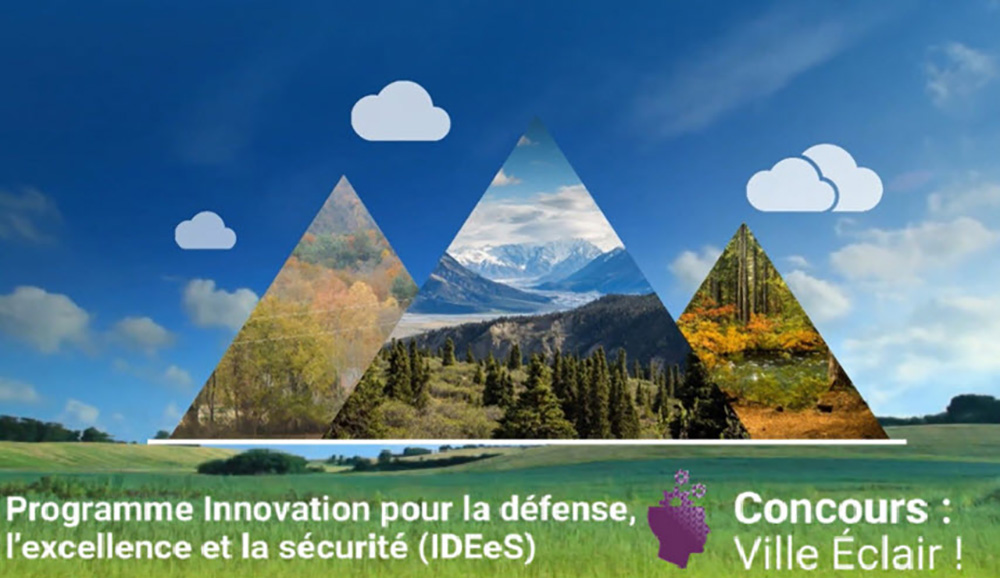 Programme Innovation pour la défense, l'excellence et la sécurité (IDEeS)

Concours : Ville Éclair !